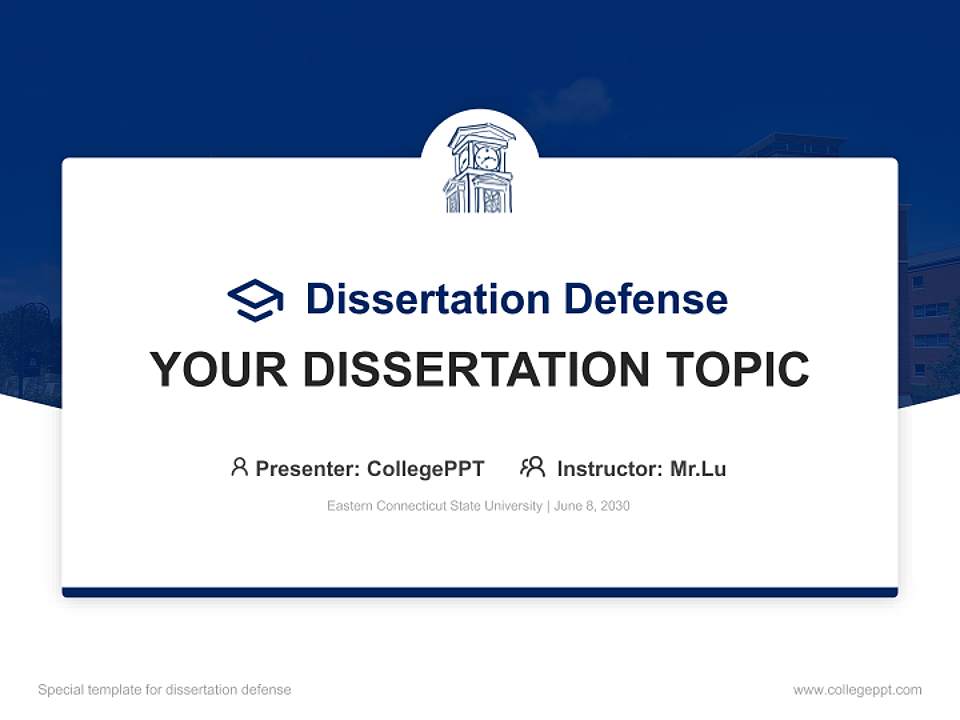 Dissertation Defense

YOUR DISSERTATION TOPIC

Presenter: CollegePPT Instructor: Mr.Lu

Eastern Connecticut State University | June 8, 2030

Special template for dissertation defense

www.collegeppt.com